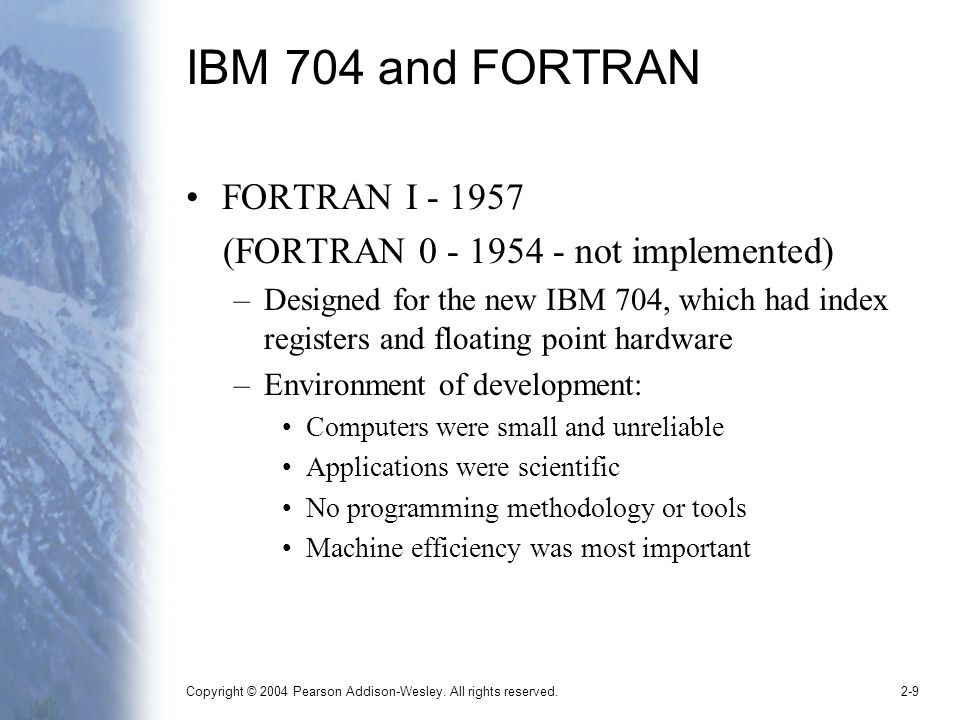 IBM 704 and FORTRAN

• FORTRAN I - 1957
(FORTRAN 0 - 1954 - not implemented)
– Designed for the new IBM 704, which had index registers and floating point hardware
– Environment of development:
• Computers were small and unreliable
• Applications were scientific
• No programming methodology or tools
• Machine efficiency was most important

Copyright © 2004 Pearson Addison-Wesley. All rights reserved.

2-9